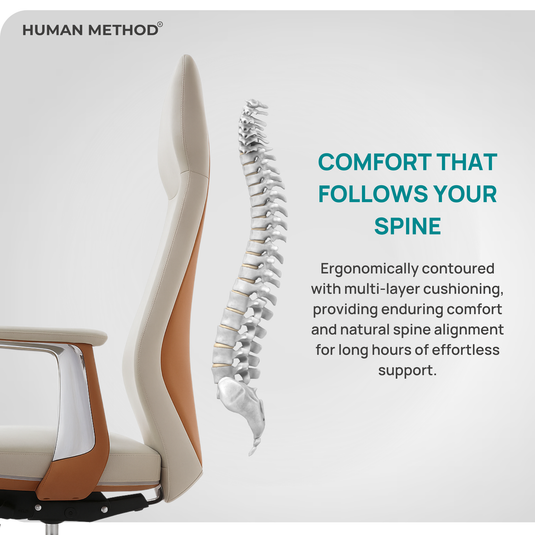 HUMAN METHOD®

COMFORT THAT FOLLOWS YOUR SPINE

Ergonomically contoured with multi-layer cushioning, providing enduring comfort and natural spine alignment for long hours of effortless support.